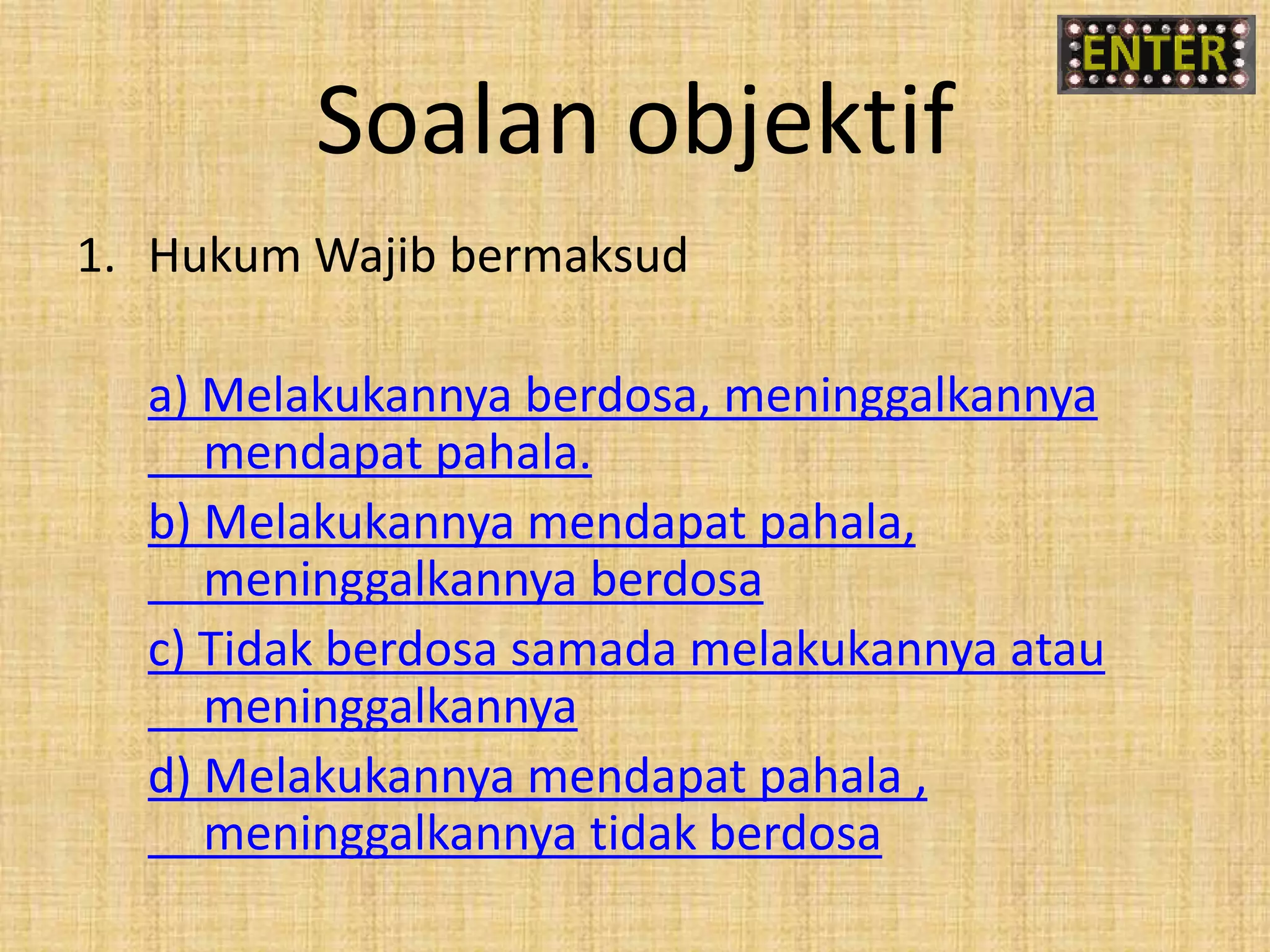 ENTER

Soalan objektif

1. Hukum Wajib bermaksud

a) Melakukannya berdosa, meninggalkannya mendapat pahala.

b) Melakukannya mendapat pahala, meninggalkannya berdosa

c) Tidak berdosa samada melakukannya atau meninggalkannya

d) Melakukannya mendapat pahala , meninggalkannya tidak berdosa